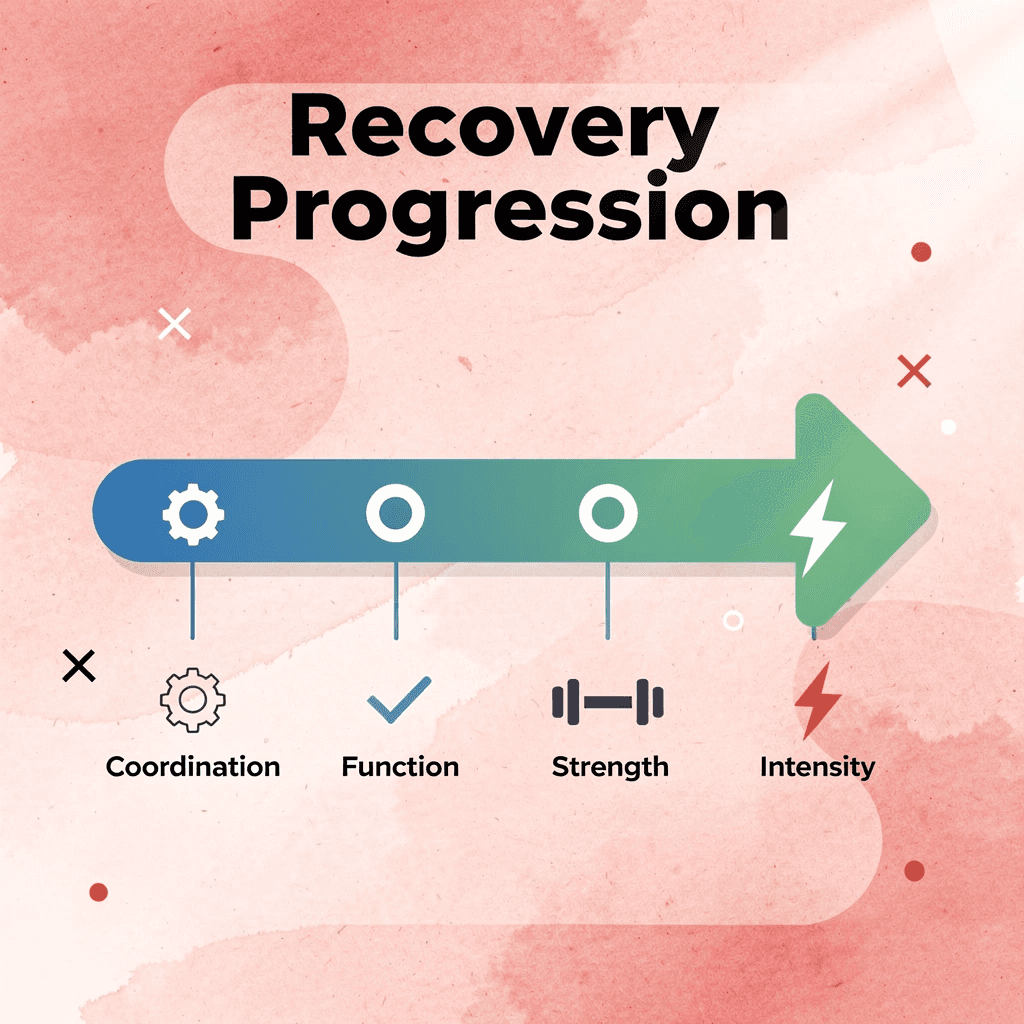 Recovery Progression

Coordination

Function

Strength

Intensity